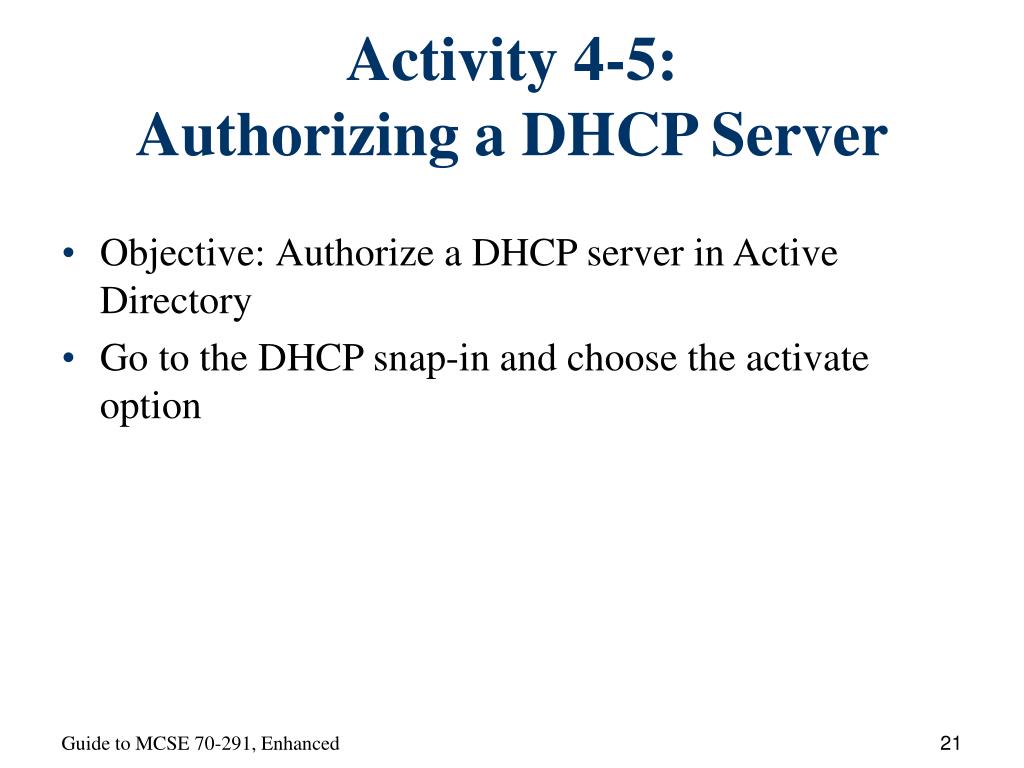 Activity 4-5:
Authorizing a DHCP Server

• Objective: Authorize a DHCP server in Active Directory
• Go to the DHCP snap-in and choose the activate option

Guide to MCSE 70-291, Enhanced

21